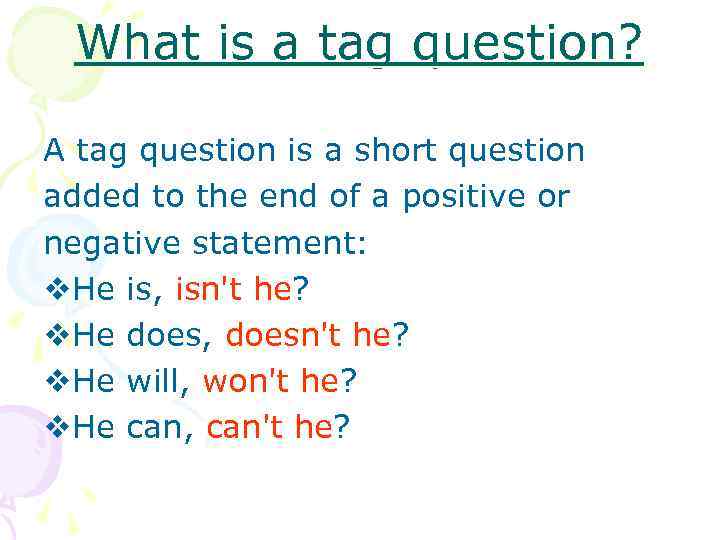 What is a tag question?

A tag question is a short question added to the end of a positive or negative statement:

❖He is, isn't he?
❖He does, doesn't he?
❖He will, won't he?
❖He can, can't he?